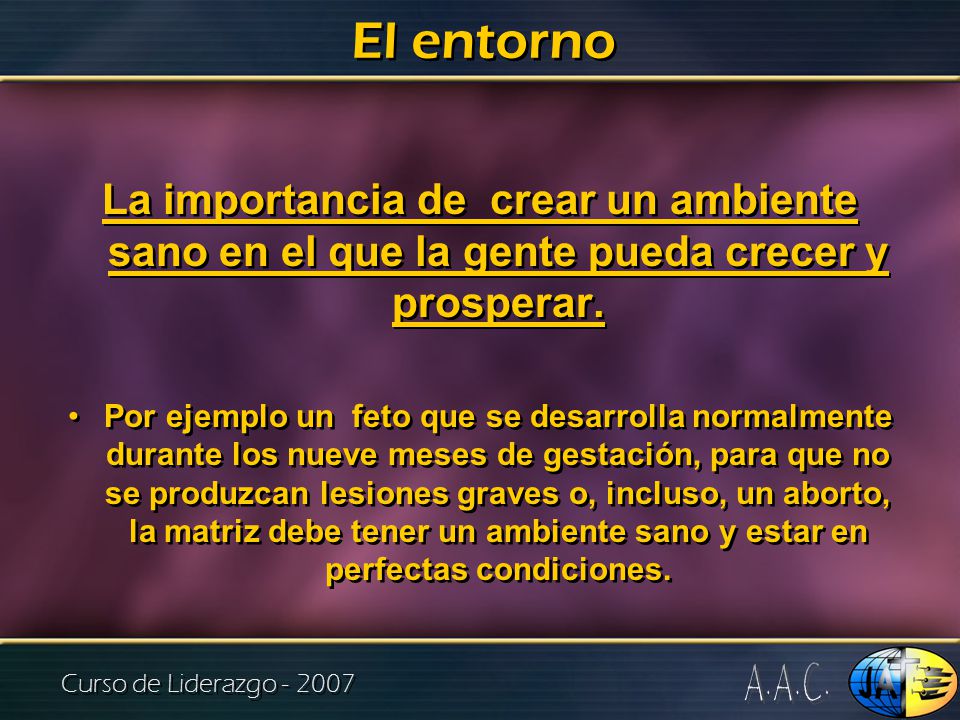 El entorno

La importancia de crear un ambiente sano en el que la gente pueda crecer y prosperar.

• Por ejemplo un feto que se desarrolla normalmente durante los nueve meses de gestación, para que no se produzcan lesiones graves o, incluso, un aborto, la matriz debe tener un ambiente sano y estar en perfectas condiciones.

Curso de Liderazgo - 2007

A.A.C.

JA